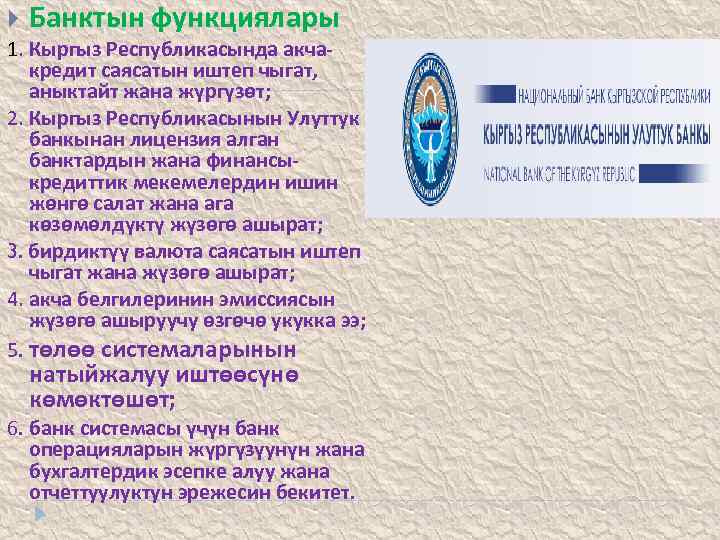 Банктын функциялары

1. Кыргыз Республикасында акча-кредит саясатын иштеп чыгат, аныктайт жана жүргүзөт;

2. Кыргыз Республикасынын Улуттук банкынан лицензия алган банктардын жана финансы-кредиттик мекемелердин ишин жөнгө салат жана ага көзөмөлдүктү жүзөгө ашырат;

3. бирдиктүү валюта саясатын иштеп чыгат жана жүзөгө ашырат;

4. акча белгилеринин эмиссиясын жүзөгө ашыруучу өзгөчө укукка ээ;

5. төлөө системаларынын натыйжалуу иштөөсүнө көмөктөшөт;

6. банк системасы үчүн банк операцияларын жүргүзүүнүн жана бухгалтердик эсепке алуу жана отчеттуулуктун эрежесин бекитет.

НАЦИОНАЛЬНЫЙ БАНК КЫРГЫЗСКОЙ РЕСПУБЛИКИ
КЫРГЫЗ РЕСПУБЛИКАСЫНЫН УЛУТТУК БАНКЫ
NATIONAL BANK OF THE KYRGYZ REPUBLIC